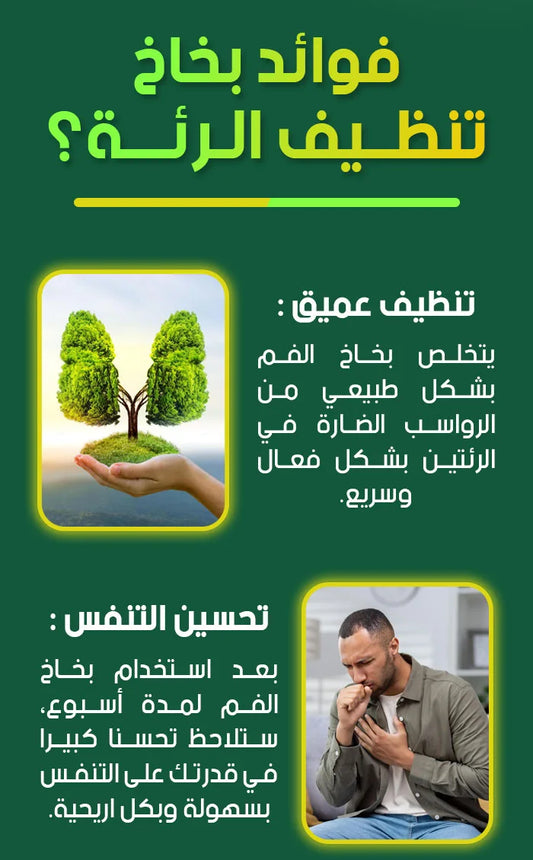 فوائد بخاخ
تنظيف الرئة؟

تنظيف عميق :

يتخلص بخاخ الفم بشكل طبيعي من الرواسب الضارة في الرئتين بشكل فعال وسريع.

تحسين التنفس :

بعد استخدام بخاخ الفم لمدة أسبوع، ستلاحظ تحسنا كبيرا في قدرتك على التنفس بسهولة وبكل اريحية.